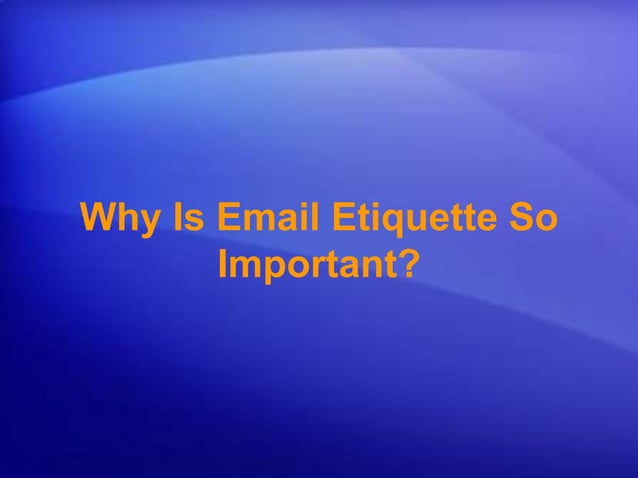 Why Is Email Etiquette So Important?